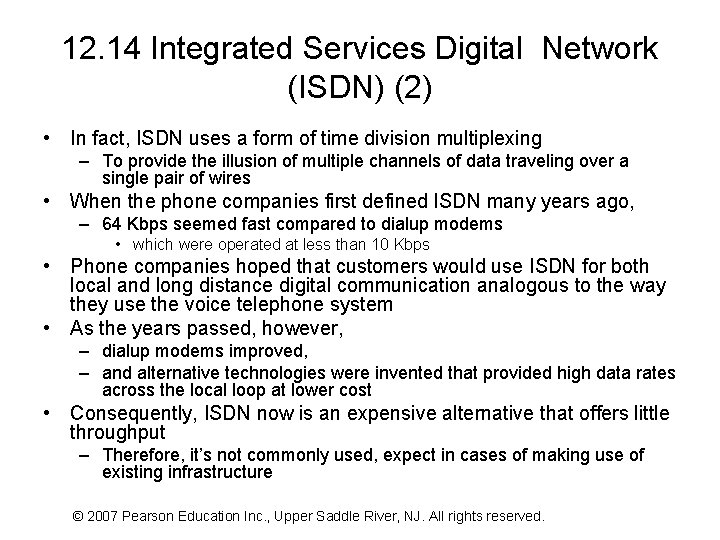 12.14 Integrated Services Digital Network (ISDN) (2)

• In fact, ISDN uses a form of time division multiplexing
  – To provide the illusion of multiple channels of data traveling over a single pair of wires
• When the phone companies first defined ISDN many years ago,
  – 64 Kbps seemed fast compared to dialup modems
    • which were operated at less than 10 Kbps
• Phone companies hoped that customers would use ISDN for both local and long distance digital communication analogous to the way they use the voice telephone system
• As the years passed, however,
  – dialup modems improved,
  – and alternative technologies were invented that provided high data rates across the local loop at lower cost
• Consequently, ISDN now is an expensive alternative that offers little throughput
  – Therefore, it's not commonly used, expect in cases of making use of existing infrastructure

© 2007 Pearson Education Inc., Upper Saddle River, NJ. All rights reserved.